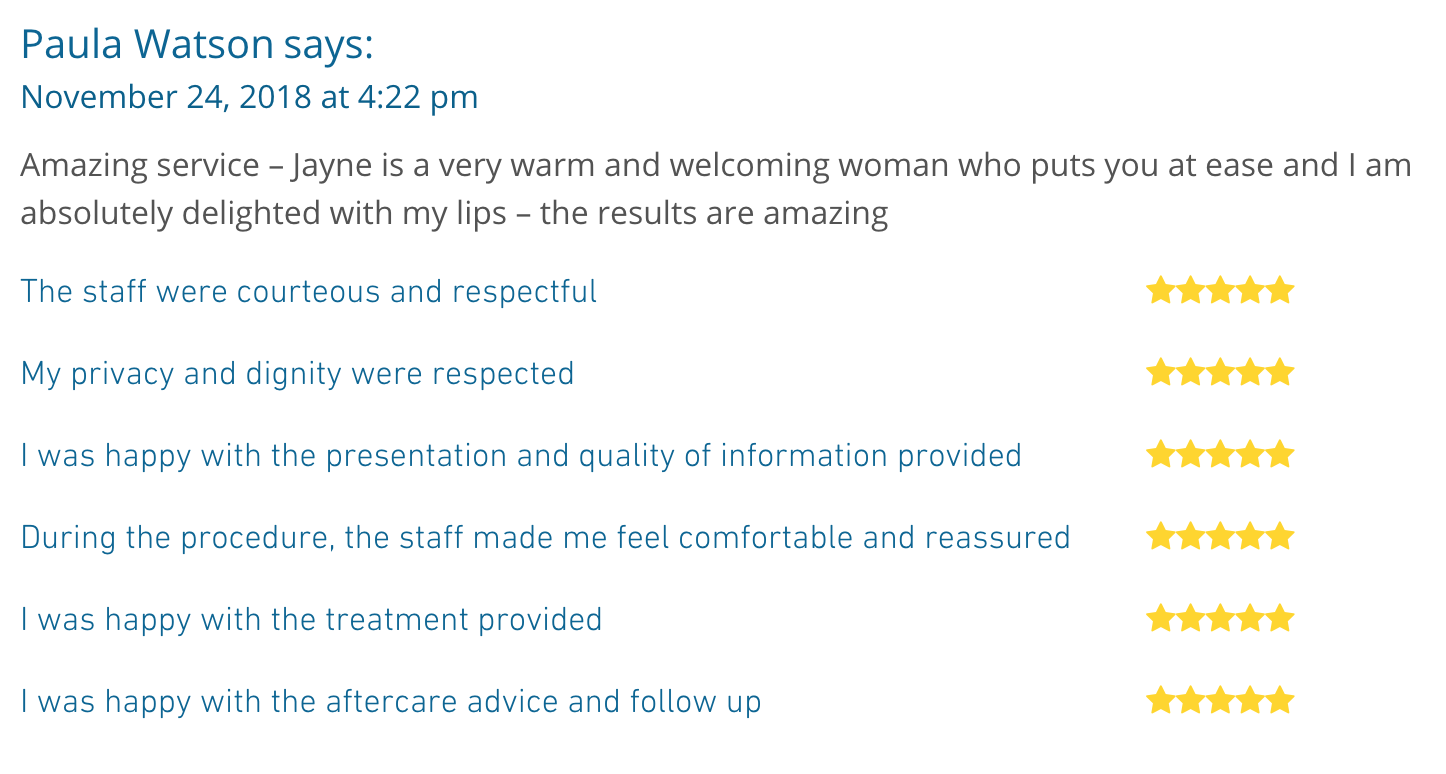 Paula Watson says:
November 24, 2018 at 4:22 pm

Amazing service – Jayne is a very warm and welcoming woman who puts you at ease and I am absolutely delighted with my lips – the results are amazing

The staff were courteous and respectful

My privacy and dignity were respected

I was happy with the presentation and quality of information provided

During the procedure, the staff made me feel comfortable and reassured

I was happy with the treatment provided

I was happy with the aftercare advice and follow up